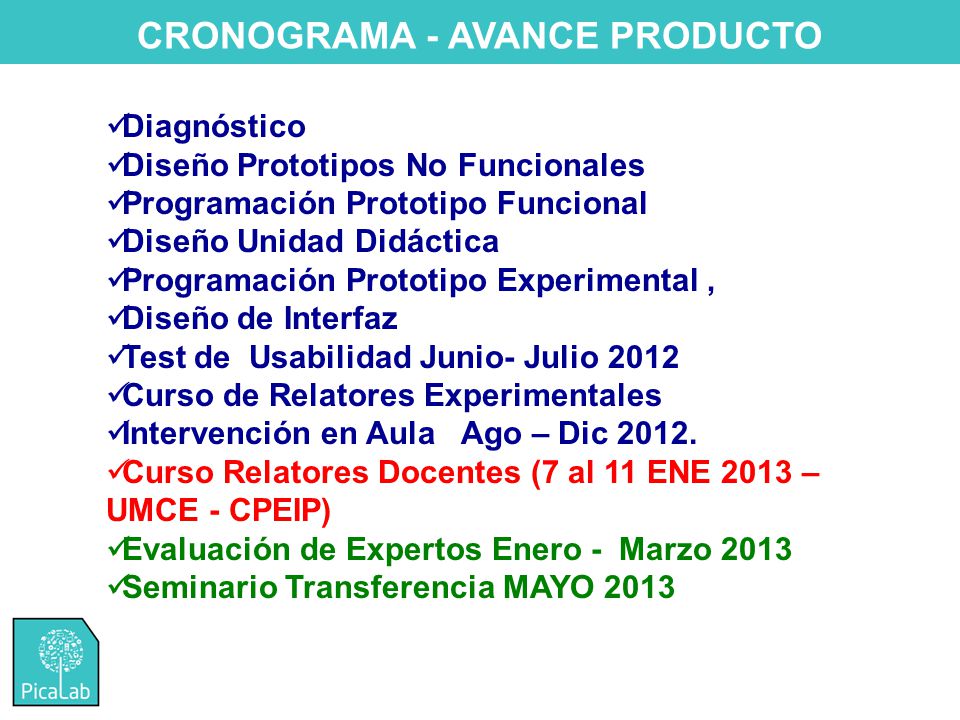 CRONOGRAMA - AVANCE PRODUCTO

✓Diagnóstico
✓Diseño Prototipos No Funcionales
✓Programación Prototipo Funcional
✓Diseño Unidad Didáctica
✓Programación Prototipo Experimental ,
✓Diseño de Interfaz
✓Test de Usabilidad Junio- Julio 2012
✓Curso de Relatores Experimentales
✓Intervención en Aula Ago – Dic 2012.
✓Curso Relatores Docentes (7 al 11 ENE 2013 – UMCE - CPEIP)
✓Evaluación de Expertos Enero - Marzo 2013
✓Seminario Transferencia MAYO 2013

PicaLab